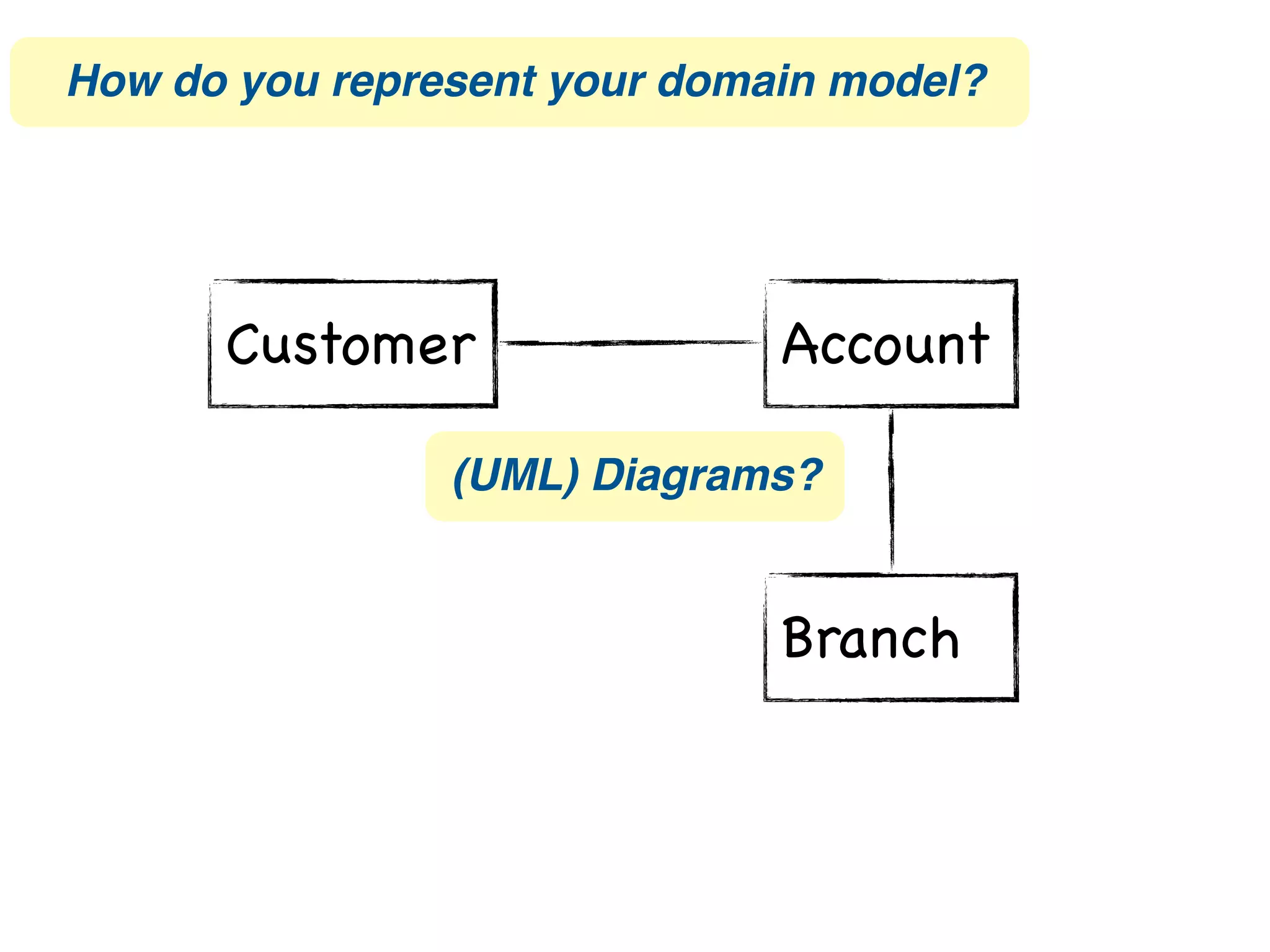 How do you represent your domain model?

Customer

Account

(UML) Diagrams?

Branch